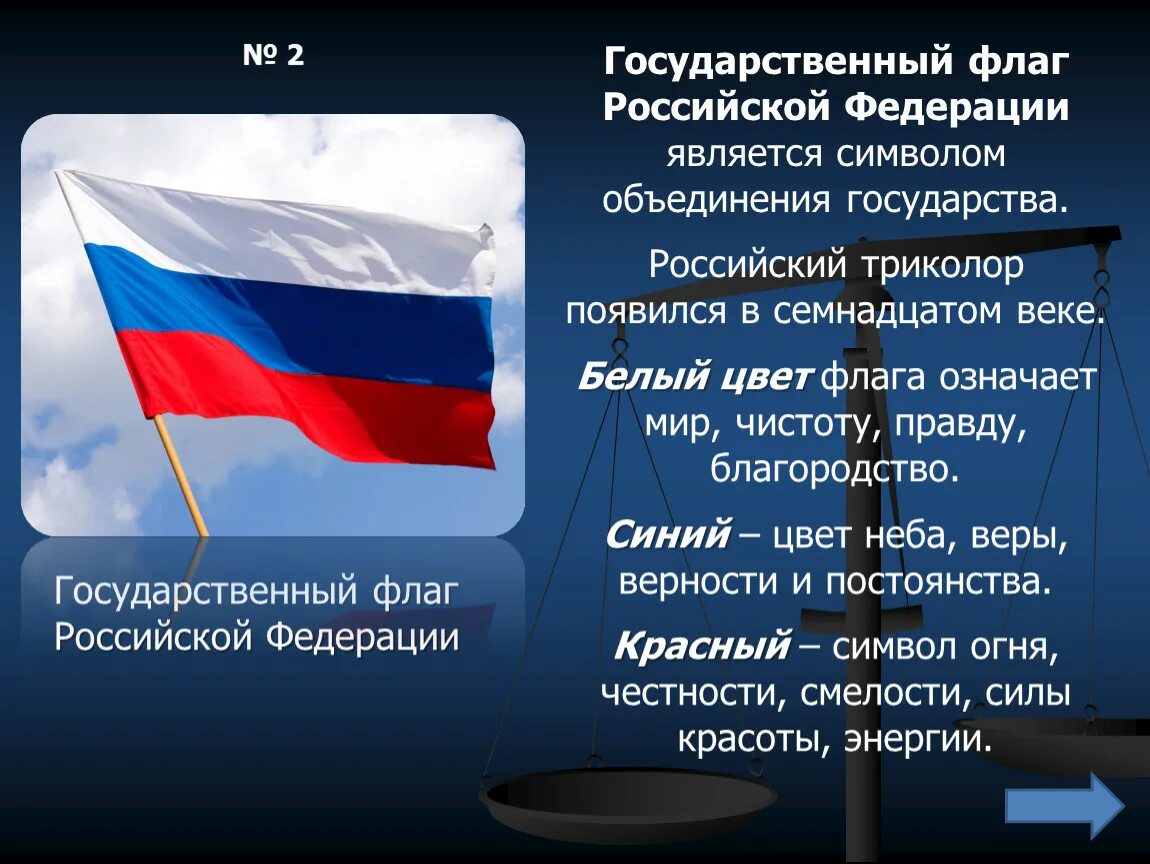 № 2

Государственный флаг Российской Федерации

Государственный флаг Российской Федерации является символом объединения государства.

Российский триколор появился в семнадцатом веке.

Белый цвет флага означает мир, чистоту, правду, благородство.

Синий – цвет неба, веры, верности и постоянства.

Красный – символ огня, честности, смелости, силы красоты, энергии.